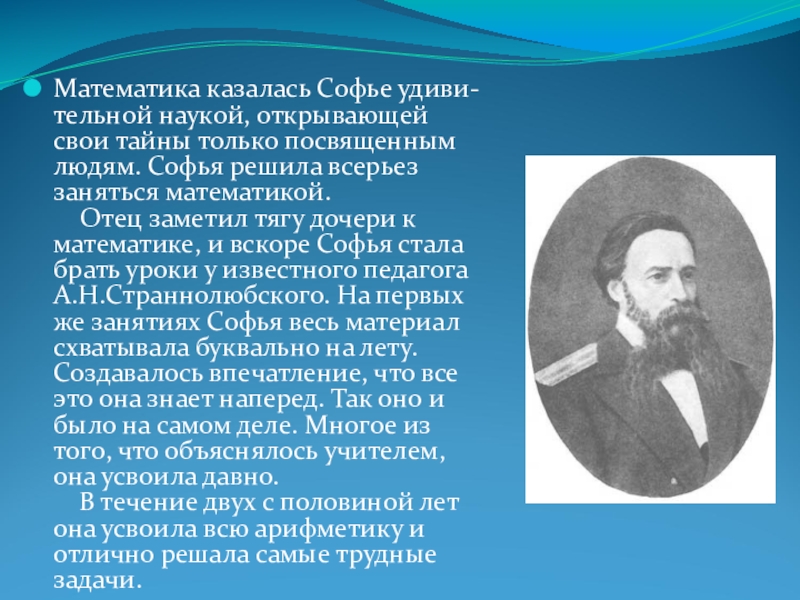 Математика казалась Софье удивительной наукой, открывающей свои тайны только посвященным людям. Софья решила всерьез заняться математикой.

Отец заметил тягу дочери к математике, и вскоре Софья стала брать уроки у известного педагога А.Н.Страннолюбского. На первых же занятиях Софья весь материал схватывала буквально на лету. Создавалось впечатление, что все это она знает наперед. Так оно и было на самом деле. Многое из того, что объяснялось учителем, она усвоила давно.

В течение двух с половиной лет она усвоила всю арифметику и отлично решала самые трудные задачи.